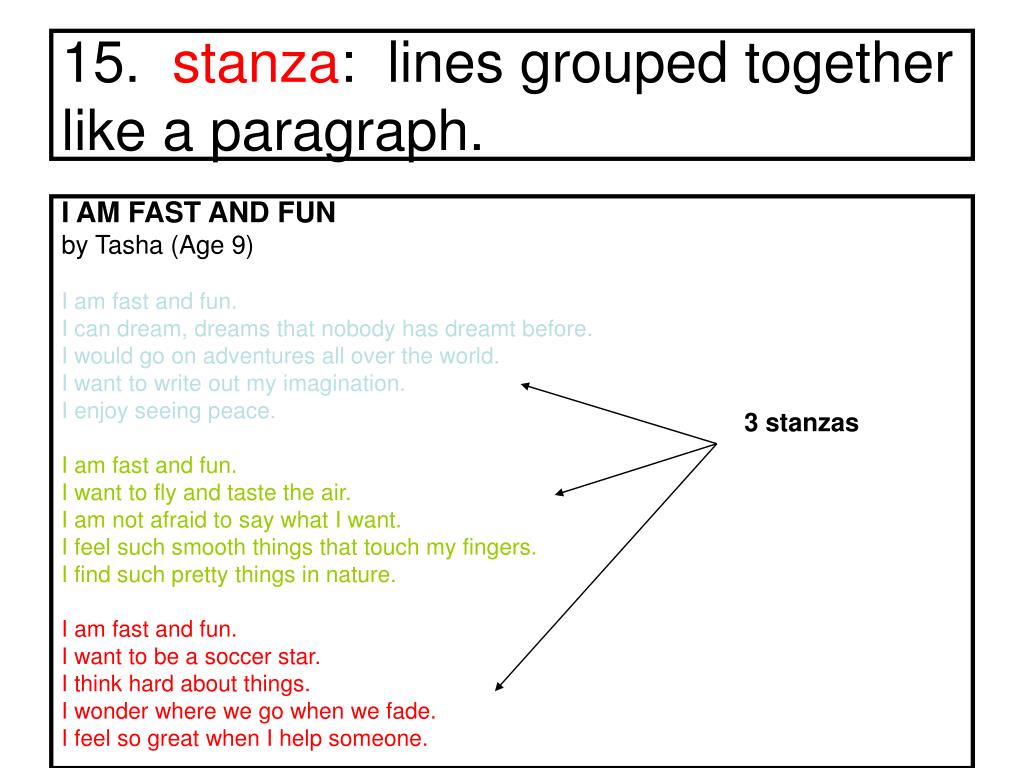 15. stanza: lines grouped together like a paragraph.

I AM FAST AND FUN
by Tasha (Age 9)

I am fast and fun.
I can dream, dreams that nobody has dreamt before.
I would go on adventures all over the world.
I want to write out my imagination.
I enjoy seeing peace.

I am fast and fun.
I want to fly and taste the air.
I am not afraid to say what I want.
I feel such smooth things that touch my fingers.
I find such pretty things in nature.

I am fast and fun.
I want to be a soccer star.
I think hard about things.
I wonder where we go when we fade.
I feel so great when I help someone.

3 stanzas